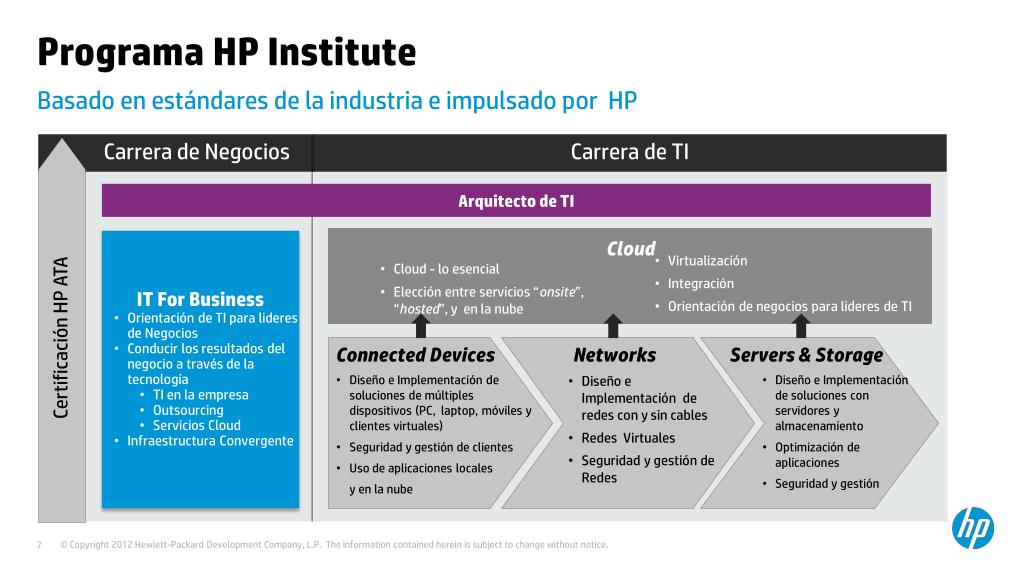 Programa HP Institute

Basado en estándares de la industria e impulsado por HP

Certificación HP ATA

Carrera de Negocios

Carrera de TI

Arquitecto de TI

IT For Business
• Orientación de TI para lideres de Negocios
• Conducir los resultados del negocio a través de la tecnología
 • TI en la empresa
 • Outsourcing
 • Servicios Cloud
• Infraestructura Convergente

Cloud
• Cloud - lo esencial
• Elección entre servicios "onsite", "hosted", y en la nube
• Virtualización
• Integración
• Orientación de negocios para lideres de TI

Connected Devices
• Diseño e Implementación de soluciones de múltiples dispositivos (PC, laptop, móviles y clientes virtuales)
• Seguridad y gestión de clientes
• Uso de aplicaciones locales y en la nube

Networks
• Diseño e Implementación de redes con y sin cables
• Redes Virtuales
• Seguridad y gestión de Redes

Servers & Storage
• Diseño e Implementación de soluciones con servidores y almacenamiento
• Optimización de aplicaciones
• Seguridad y gestión

7 © Copyright 2012 Hewlett-Packard Development Company, L.P. The information contained herein is subject to change without notice.

hp